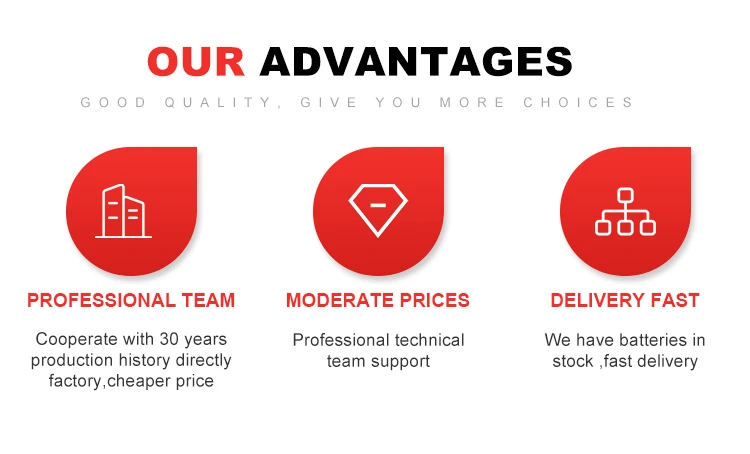 OUR ADVANTAGES

GOOD QUALITY, GIVE YOU MORE CHOICES

PROFESSIONAL TEAM

Cooperate with 30 years production history directly factory,cheaper price

MODERATE PRICES

Professional technical team support

DELIVERY FAST

We have batteries in stock ,fast delivery